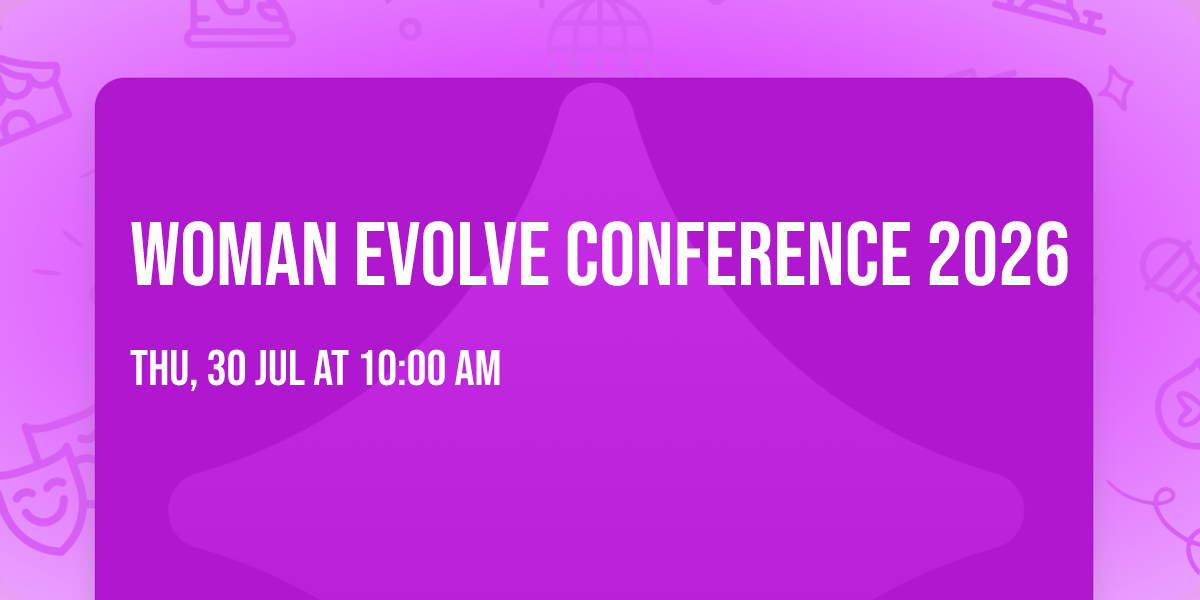 WOMAN EVOLVE CONFERENCE 2026

THU, 30 JUL AT 10:00 AM